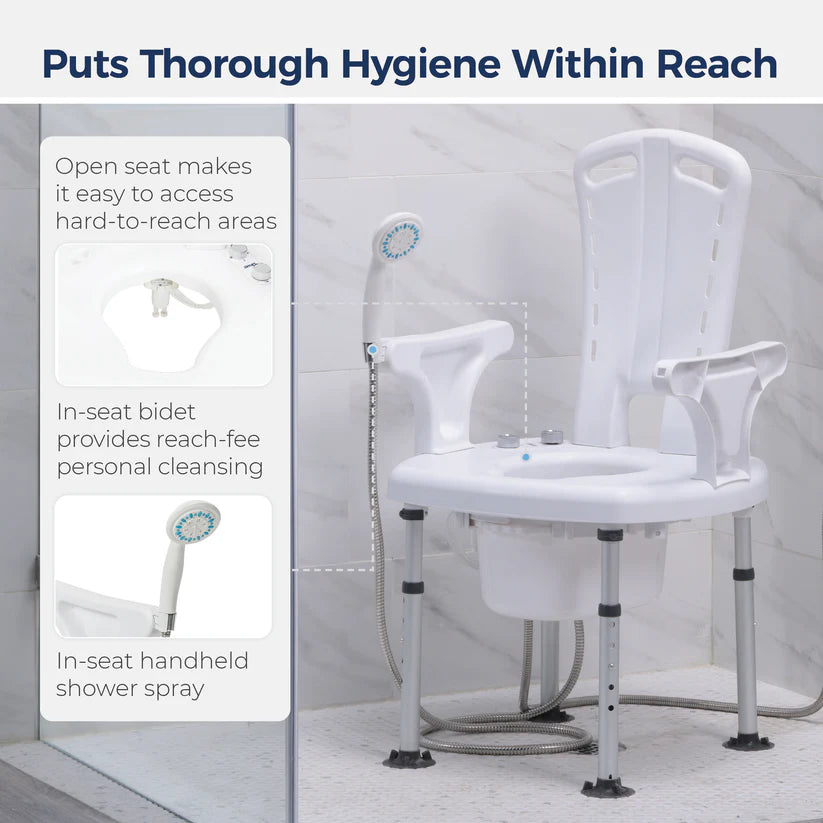 Puts Thorough Hygiene Within Reach

Open seat makes it easy to access hard-to-reach areas

In-seat bidet provides reach-fee personal cleansing

In-seat handheld shower spray